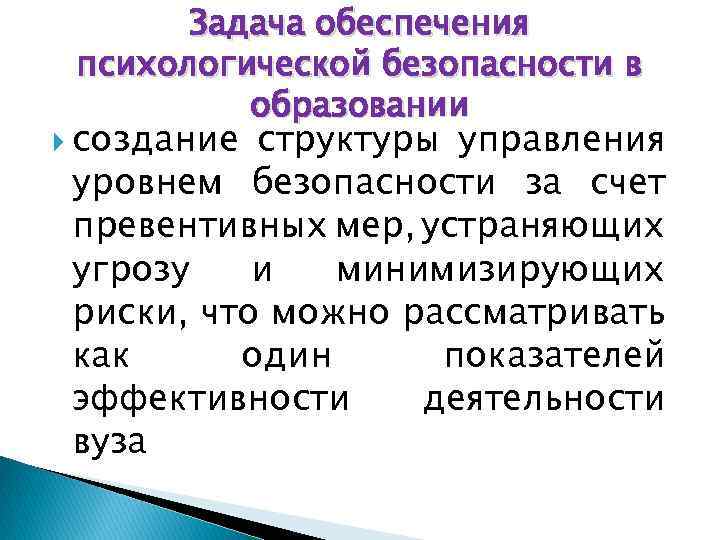 Задача обеспечения психологической безопасности в образовании

создание структуры управления уровнем безопасности за счет превентивных мер, устраняющих угрозу и минимизирующих риски, что можно рассматривать как один показателей эффективности деятельности вуза